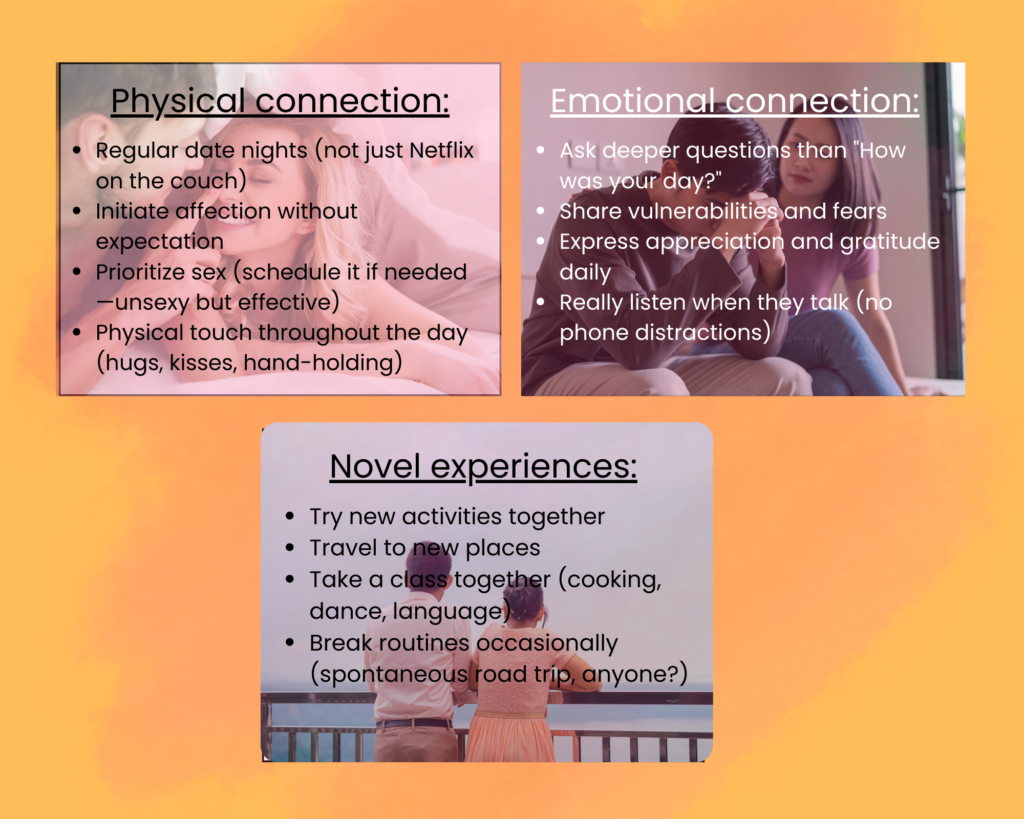 Physical connection:

- Regular date nights (not just Netflix on the couch)
- Initiate affection without expectation
- Prioritize sex (schedule it if needed—unsexy but effective)
- Physical touch throughout the day (hugs, kisses, hand-holding)

Emotional connection:

- Ask deeper questions than "How was your day?"
- Share vulnerabilities and fears
- Express appreciation and gratitude daily
- Really listen when they talk (no phone distractions)

Novel experiences:

- Try new activities together
- Travel to new places
- Take a class together (cooking, dance, language)
- Break routines occasionally (spontaneous road trip, anyone?)